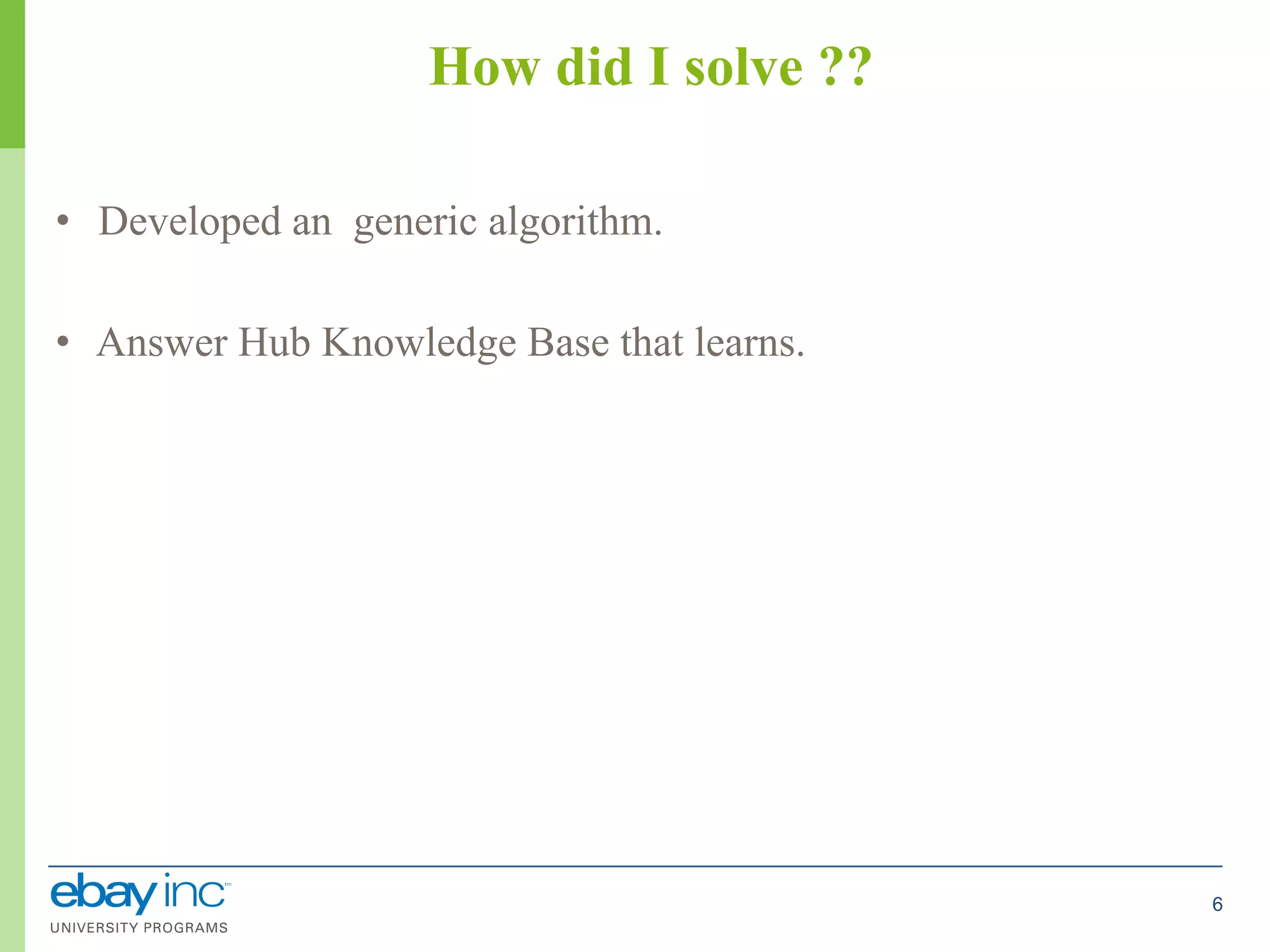 How did I solve ??

• Developed an generic algorithm.

• Answer Hub Knowledge Base that learns.

ebay inc™
UNIVERSITY PROGRAMS

6